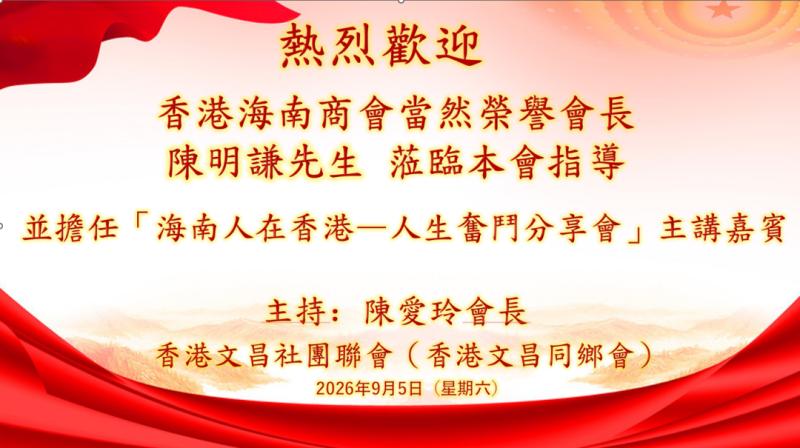 熱烈歡迎

香港海南商會當然榮譽會長
陳明謙先生　蒞臨本會指導

並擔任「海南人在香港—人生奮鬥分享會」主講嘉賓

主持：陳愛玲會長
香港文昌社團聯會（香港文昌同鄉會）
2026年9月5日（星期六）